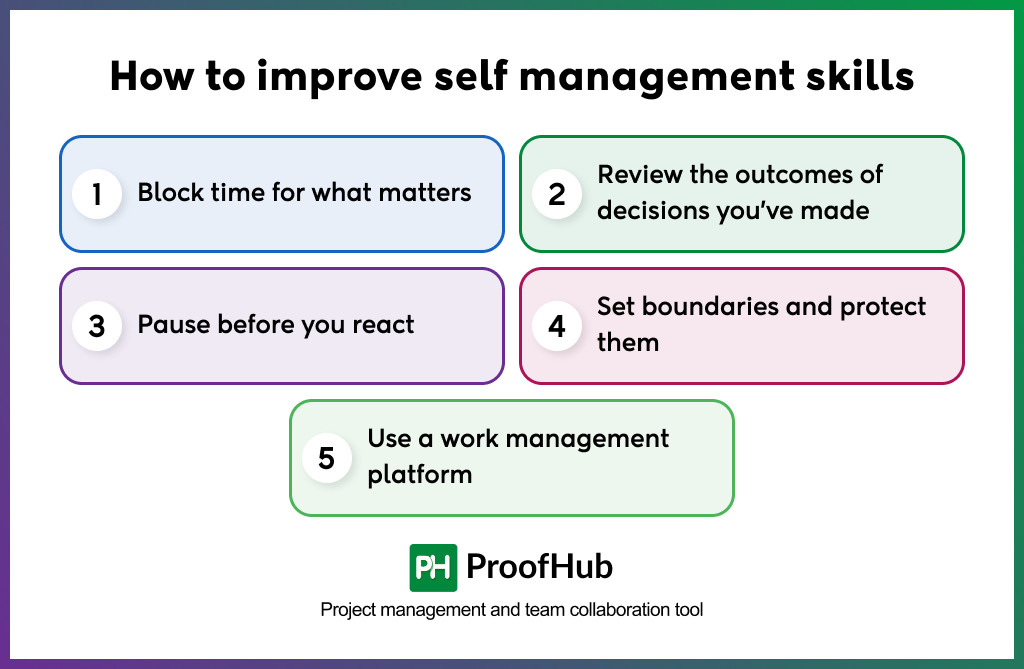 How to improve self management skills

1 Block time for what matters

2 Review the outcomes of decisions you've made

3 Pause before you react

4 Set boundaries and protect them

5 Use a work management platform

PH ProofHub

Project management and team collaboration tool